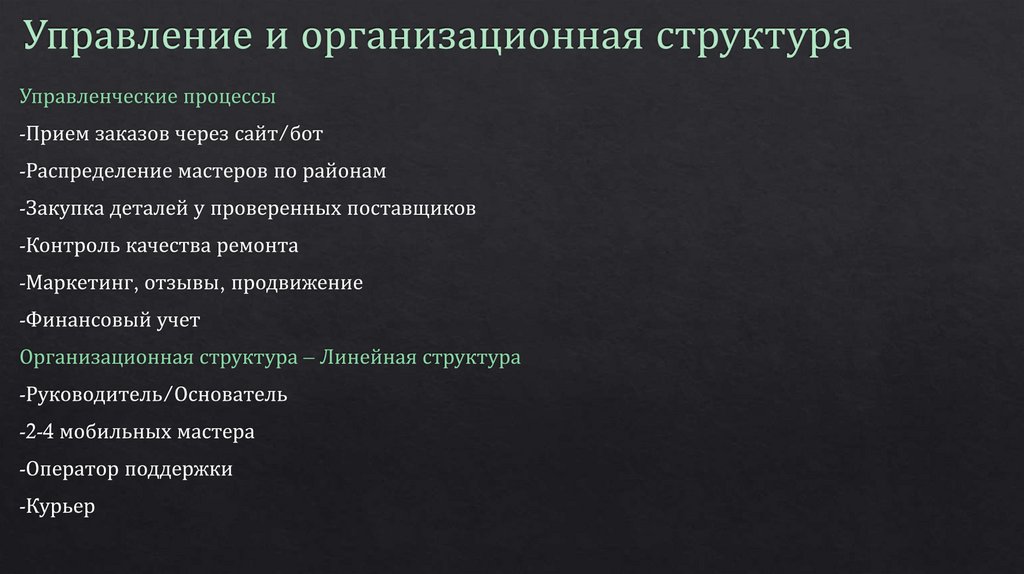 Управление и организационная структура

Управленческие процессы

-Прием заказов через сайт/бот

-Распределение мастеров по районам

-Закупка деталей у проверенных поставщиков

-Контроль качества ремонта

-Маркетинг, отзывы, продвижение

-Финансовый учет

Организационная структура – Линейная структура

-Руководитель/Основатель

-2-4 мобильных мастера

-Оператор поддержки

-Курьер